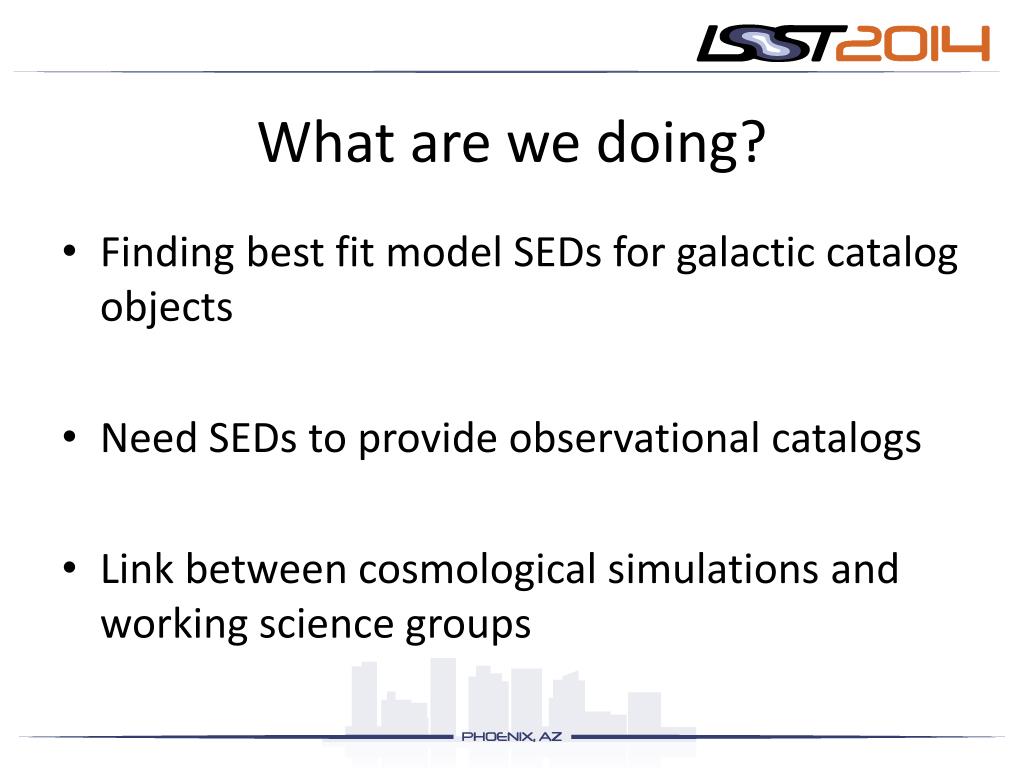 LSST2014

What are we doing?

• Finding best fit model SEDs for galactic catalog objects

• Need SEDs to provide observational catalogs

• Link between cosmological simulations and working science groups

PHOENIX, AZ